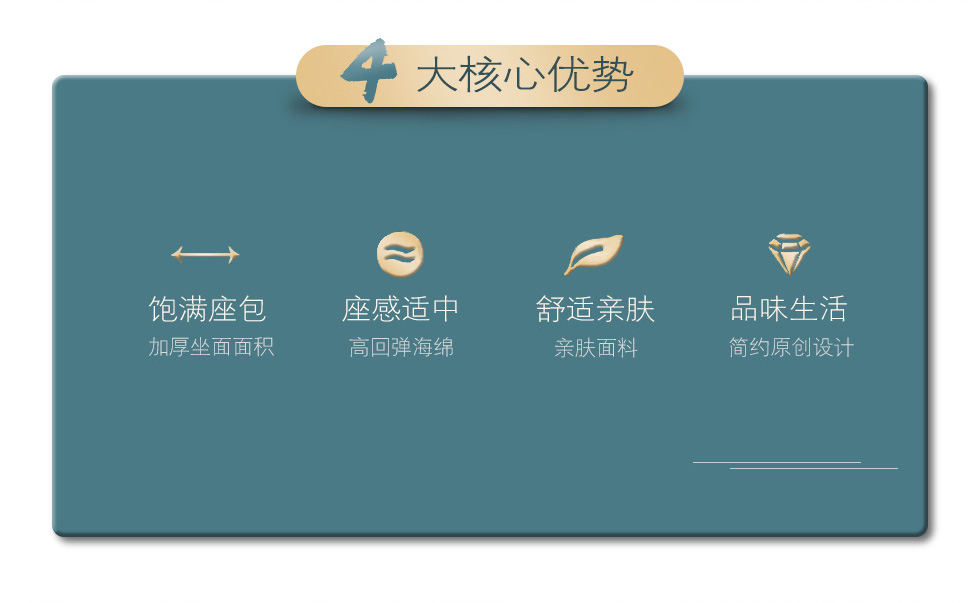 4 大核心优势

饱满座包
加厚坐面面积

座感适中
高回弹海绵

舒适亲肤
亲肤面料

品味生活
简约原创设计